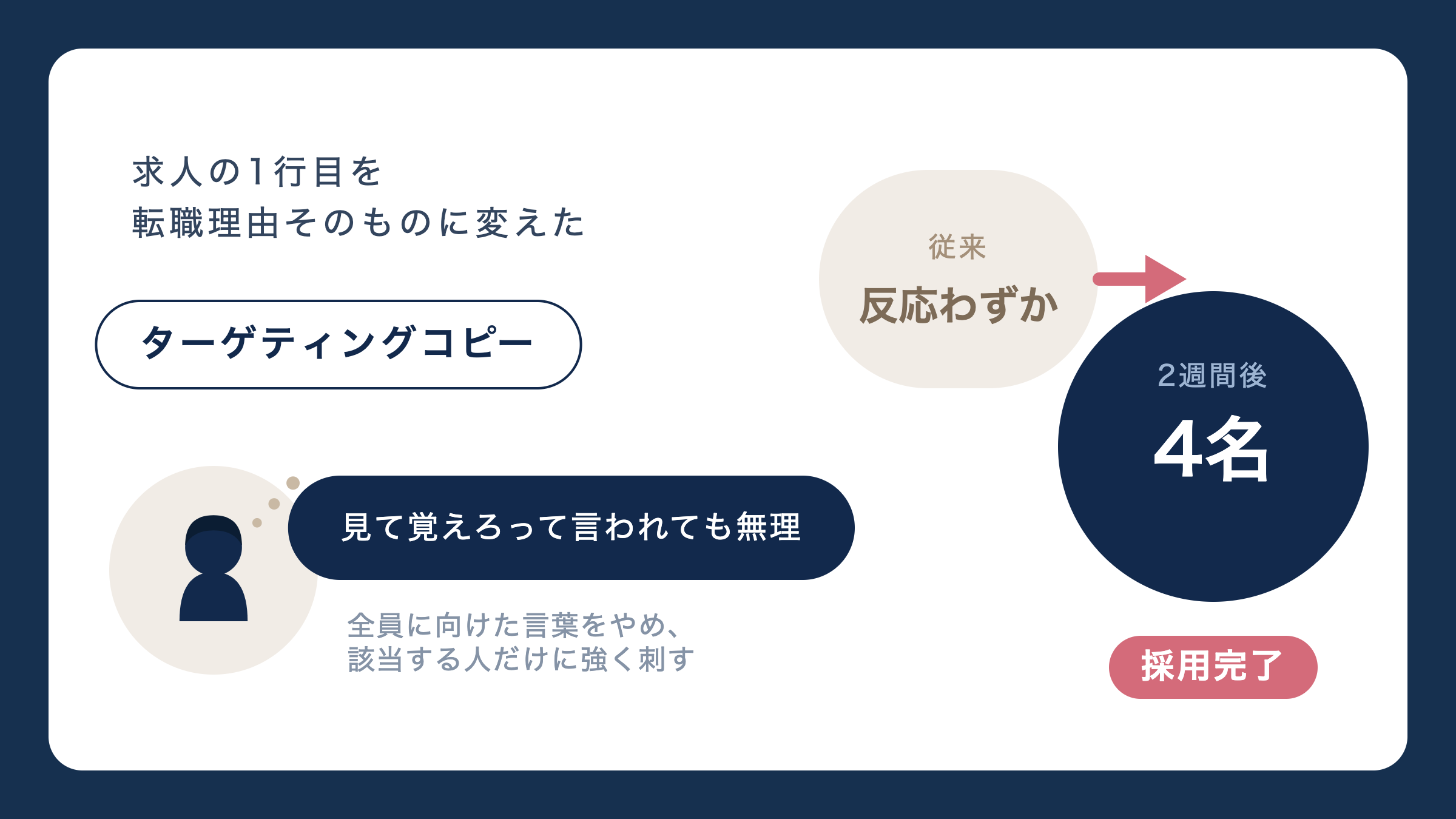 求人の1行目を
転職理由そのものに変えた

ターゲティングコピー

見て覚えろって言われても無理

全員に向けた言葉をやめ、
該当する人だけに強く刺す

従来
反応わずか

2週間後
4名

採用完了